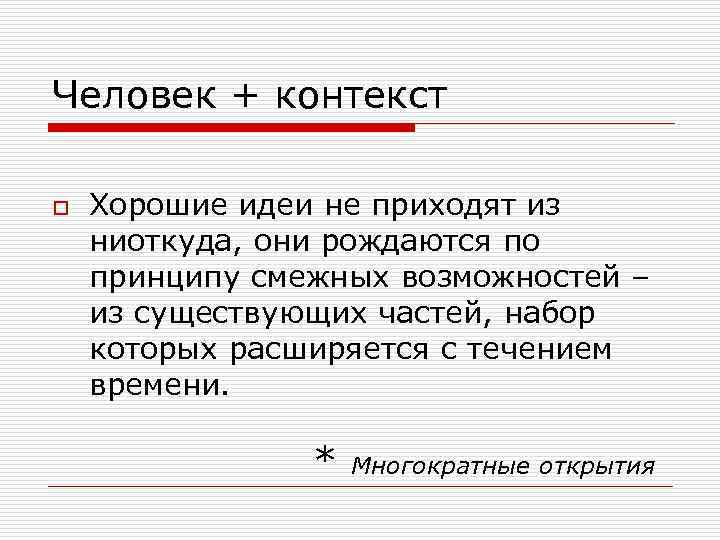 Человек + контекст

Хорошие идеи не приходят из ниоткуда, они рождаются по принципу смежных возможностей – из существующих частей, набор которых расширяется с течением времени.

* Многократные открытия